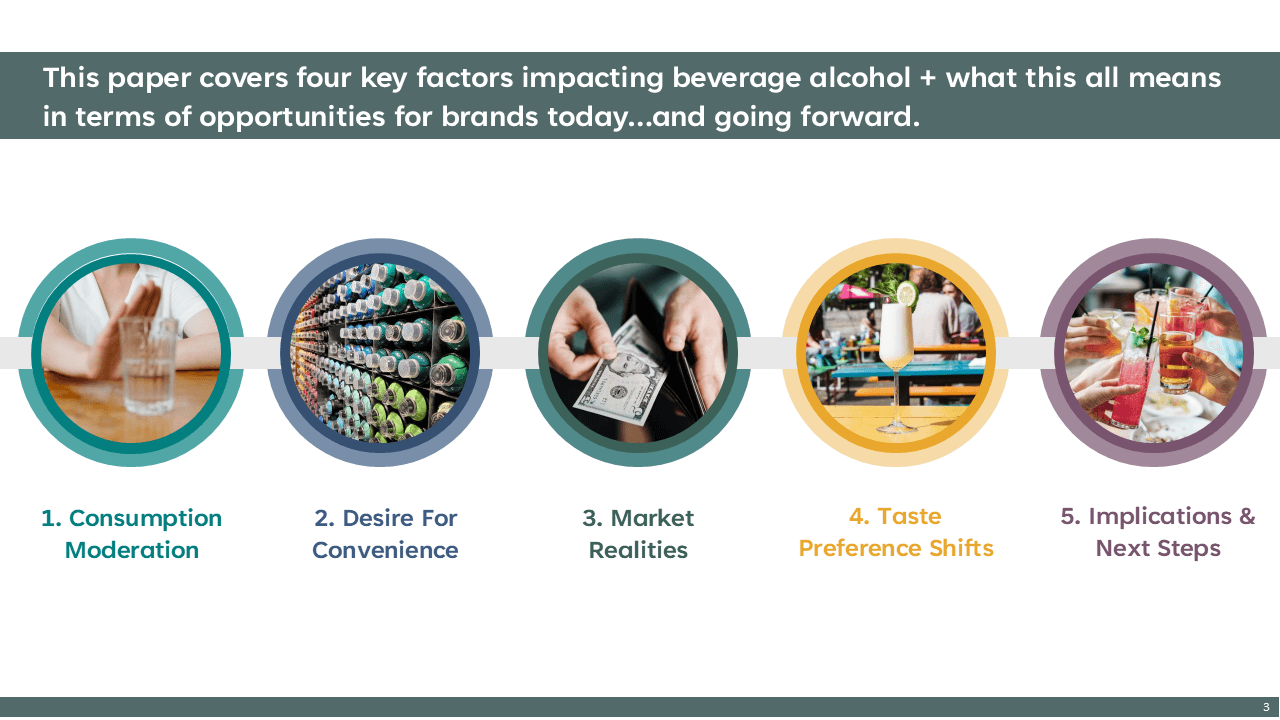 This paper covers four key factors impacting beverage alcohol + what this all means in terms of opportunities for brands today...and going forward.

1. Consumption Moderation

2. Desire For Convenience

3. Market Realities

4. Taste Preference Shifts

5. Implications & Next Steps

3